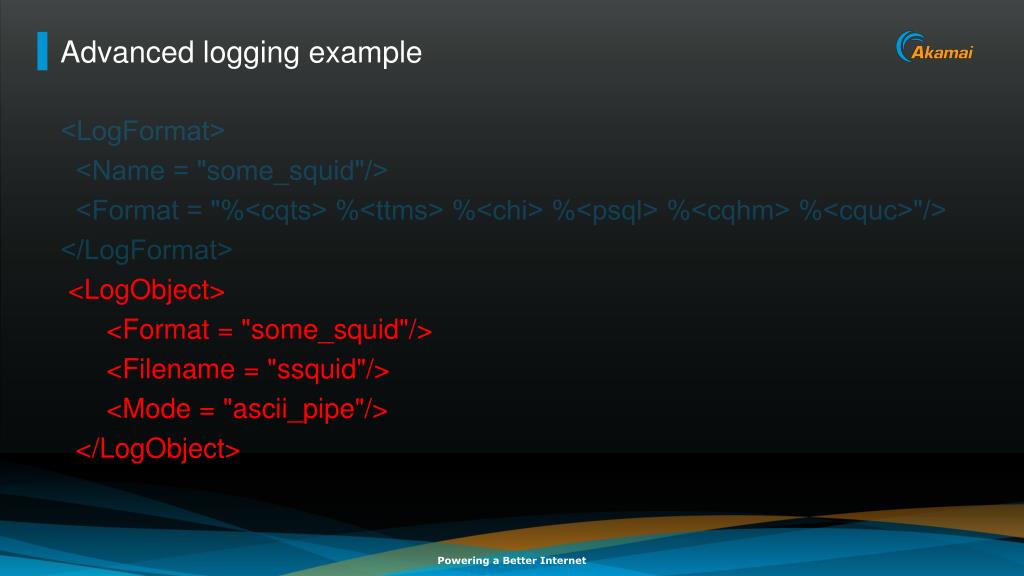 Advanced logging example

Akamai

<LogFormat>
<Name = "some_squid"/>
<Format = "%<cqts> %<ttms> %<chi> %<psql> %<cqhm> %<cquc>"/>
</LogFormat>
<LogObject>
<Format = "some_squid"/>
<Filename = "ssquid"/>
<Mode = "ascii_pipe"/>
</LogObject>

Powering a Better Internet